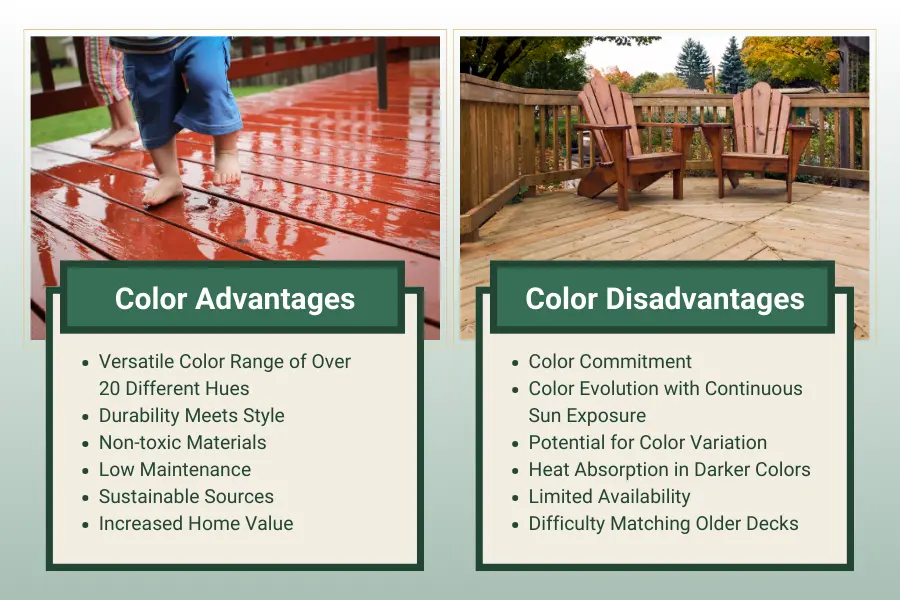 Color Advantages

- Versatile Color Range of Over 20 Different Hues
- Durability Meets Style
- Non-toxic Materials
- Low Maintenance
- Sustainable Sources
- Increased Home Value

Color Disadvantages

- Color Commitment
- Color Evolution with Continuous Sun Exposure
- Potential for Color Variation
- Heat Absorption in Darker Colors
- Limited Availability
- Difficulty Matching Older Decks